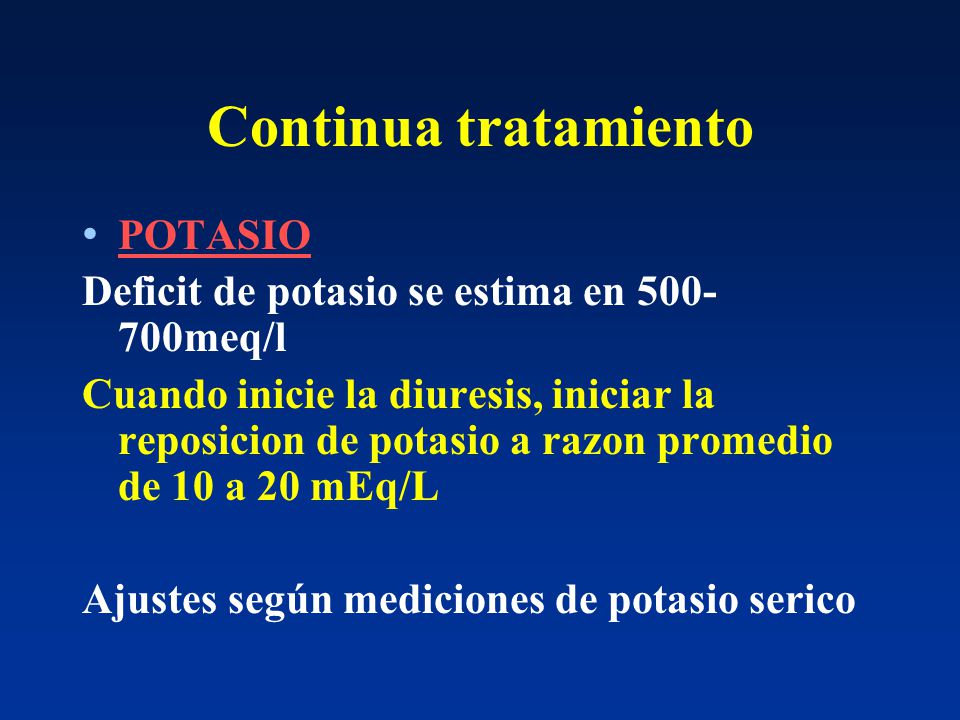 Continua tratamiento

• POTASIO

Deficit de potasio se estima en 500-700meq/l

Cuando inicie la diuresis, iniciar la reposicion de potasio a razon promedio de 10 a 20 mEq/L

Ajustes según mediciones de potasio serico